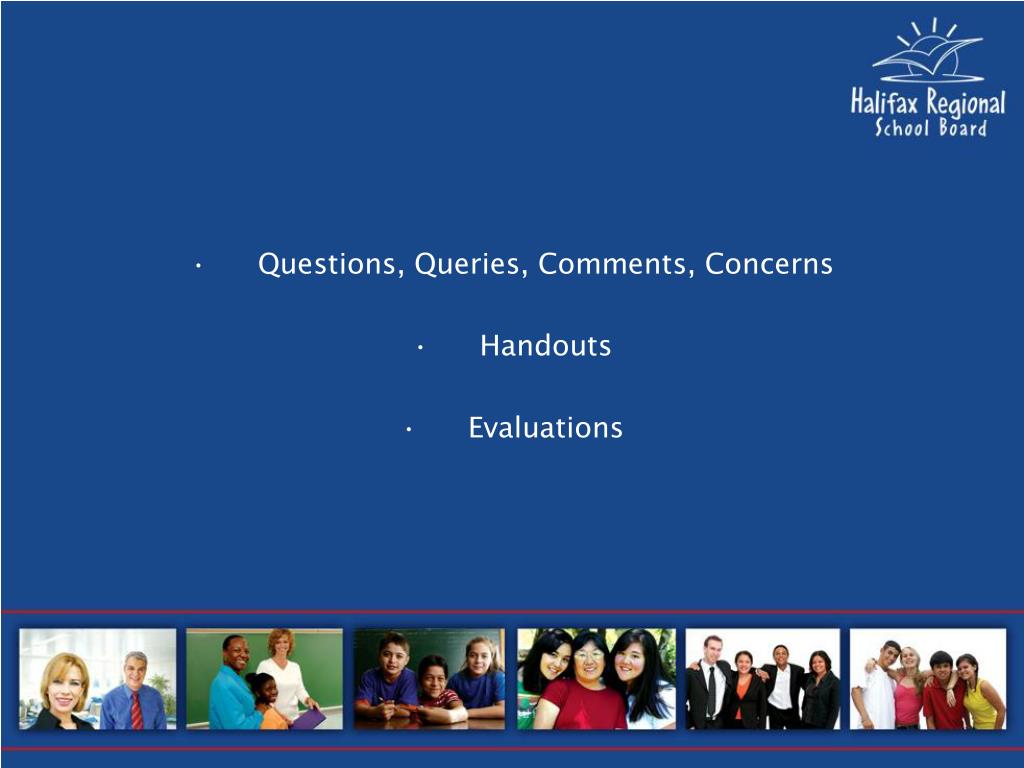 Halifax Regional
School Board

· Questions, Queries, Comments, Concerns

· Handouts

· Evaluations